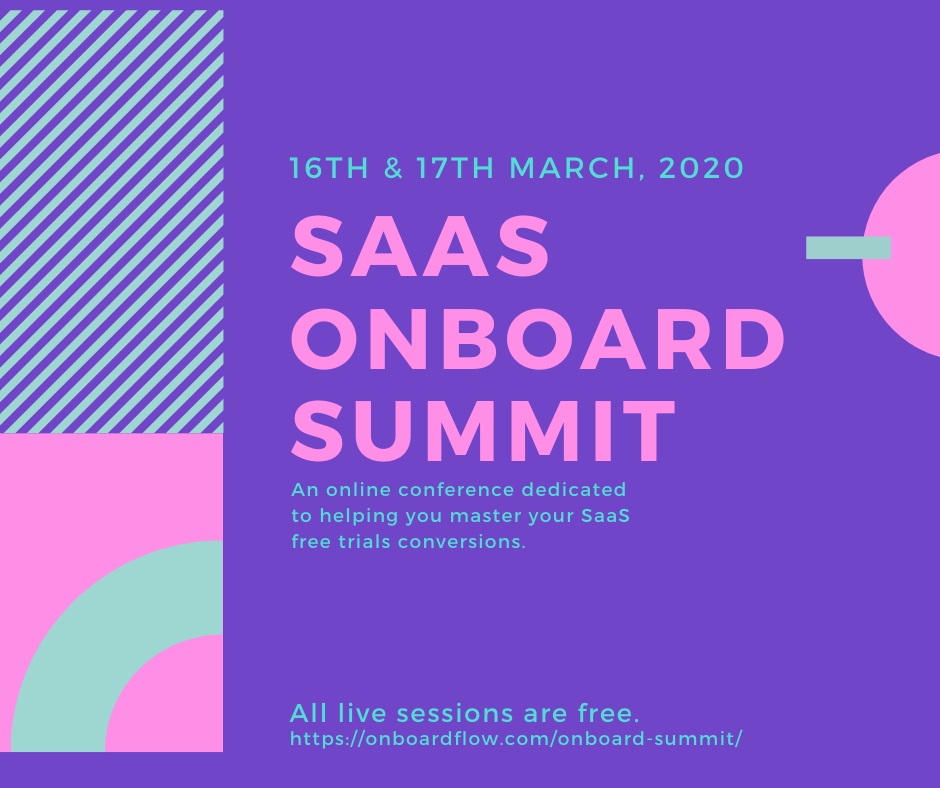 16TH & 17TH MARCH, 2020

SAAS ONBOARD SUMMIT

An online conference dedicated to helping you master your SaaS free trials conversions.

All live sessions are free.
https://onboardflow.com/onboard-summit/